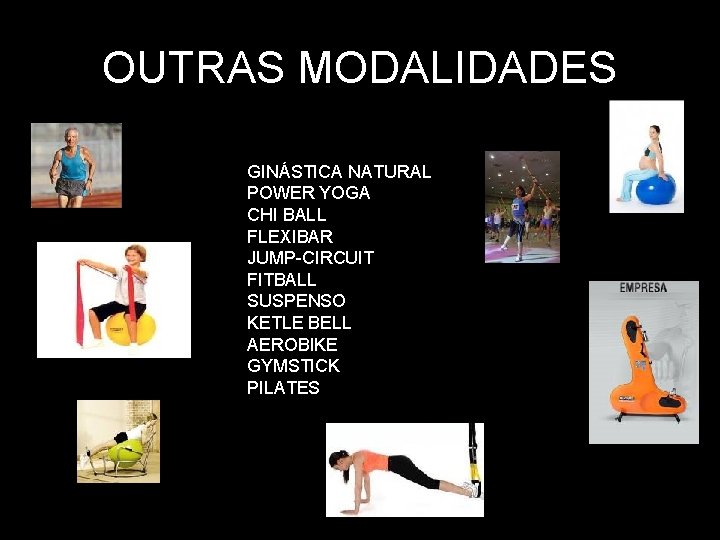 OUTRAS MODALIDADES

GINÁSTICA NATURAL
POWER YOGA
CHI BALL
FLEXIBAR
JUMP-CIRCUIT
FITBALL
SUSPENSO
KETLE BELL
AEROBIKE
GYMSTICK
PILATES

EMPRESA